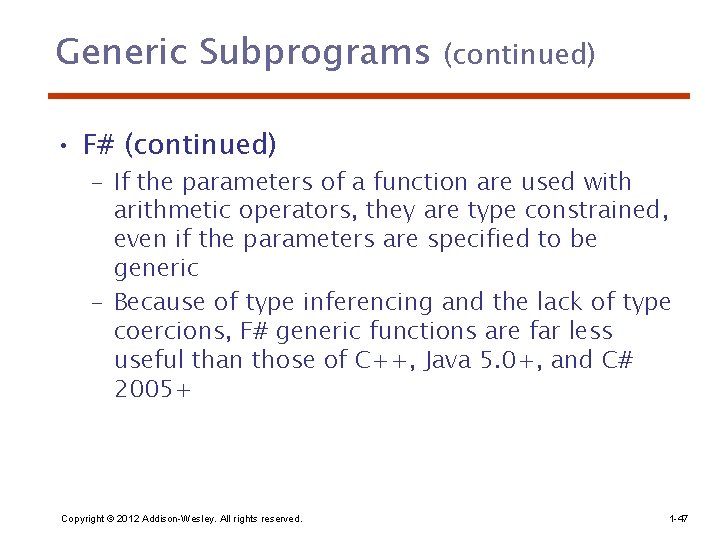 Generic Subprograms (continued)

• F# (continued)
– If the parameters of a function are used with arithmetic operators, they are type constrained, even if the parameters are specified to be generic
– Because of type inferencing and the lack of type coercions, F# generic functions are far less useful than those of C++, Java 5.0+, and C# 2005+

Copyright © 2012 Addison-Wesley. All rights reserved.

1-47